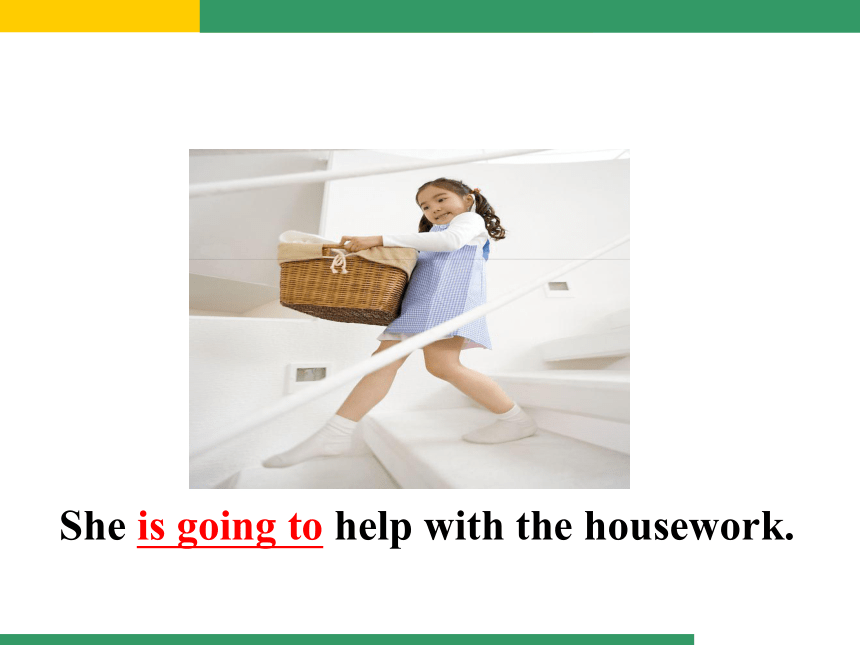 She is going to help with the housework.